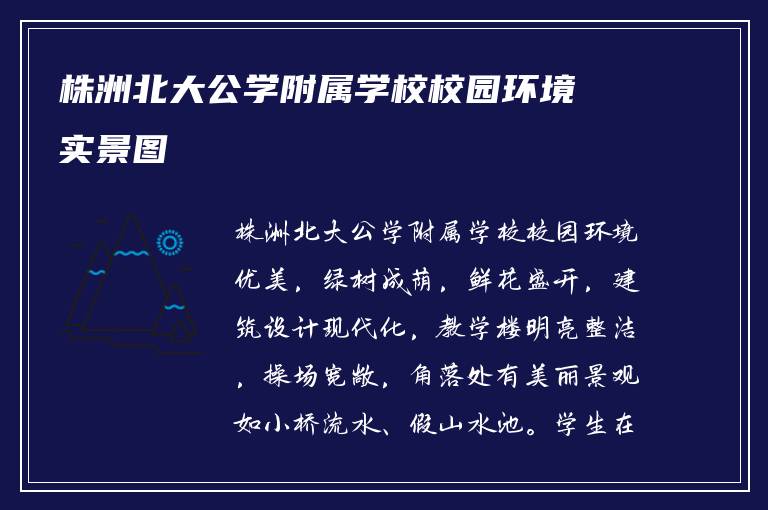 株洲北大公学附属学校校园环境实景图

株洲北大公学附属学校校园环境优美，绿树成荫，鲜花盛开，建筑设计现代化，教学楼明亮整洁，操场宽敞，角落处有美丽景观如小桥流水、假山水池。学生在